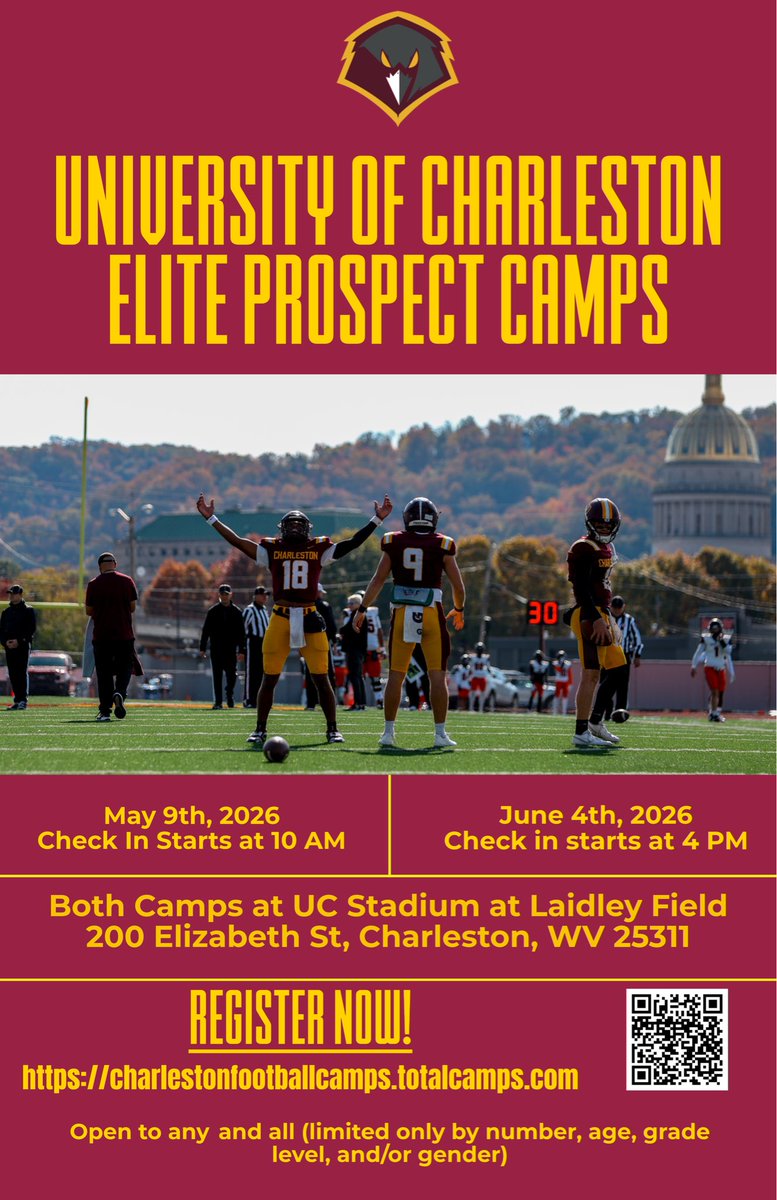 UNIVERSITY OF CHARLESTON ELITE PROSPECT CAMPS

CHARLESTON
18
9
30

May 9th, 2026
Check In Starts at 10 AM

June 4th, 2026
Check in starts at 4 PM

Both Camps at UC Stadium at Laidley Field
200 Elizabeth St, Charleston, WV 25311

REGISTER NOW!
https://charlestonfootballcamps.totalcamps.com

Open to any and all (limited only by number, age, grade level, and/or gender)